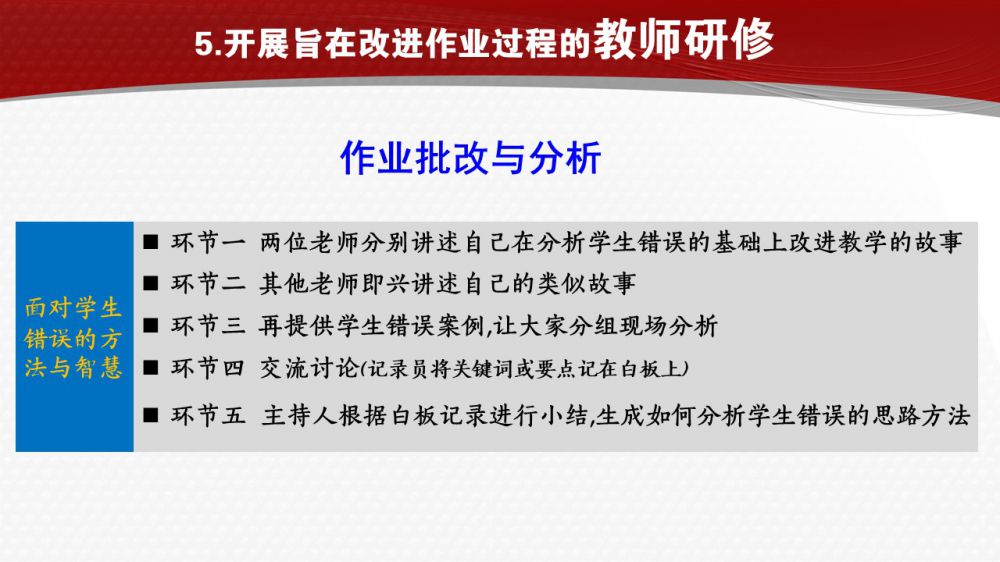 5.开展旨在改进作业过程的教师研修

作业批改与分析

面对学生错误的方法与智慧

■ 环节一 两位老师分别讲述自己在分析学生错误的基础上改进教学的故事

■ 环节二 其他老师即兴讲述自己的类似故事

■ 环节三 再提供学生错误案例,让大家分组现场分析

■ 环节四 交流讨论(记录员将关键词或要点记在白板上)

■ 环节五 主持人根据白板记录进行小结,生成如何分析学生错误的思路方法